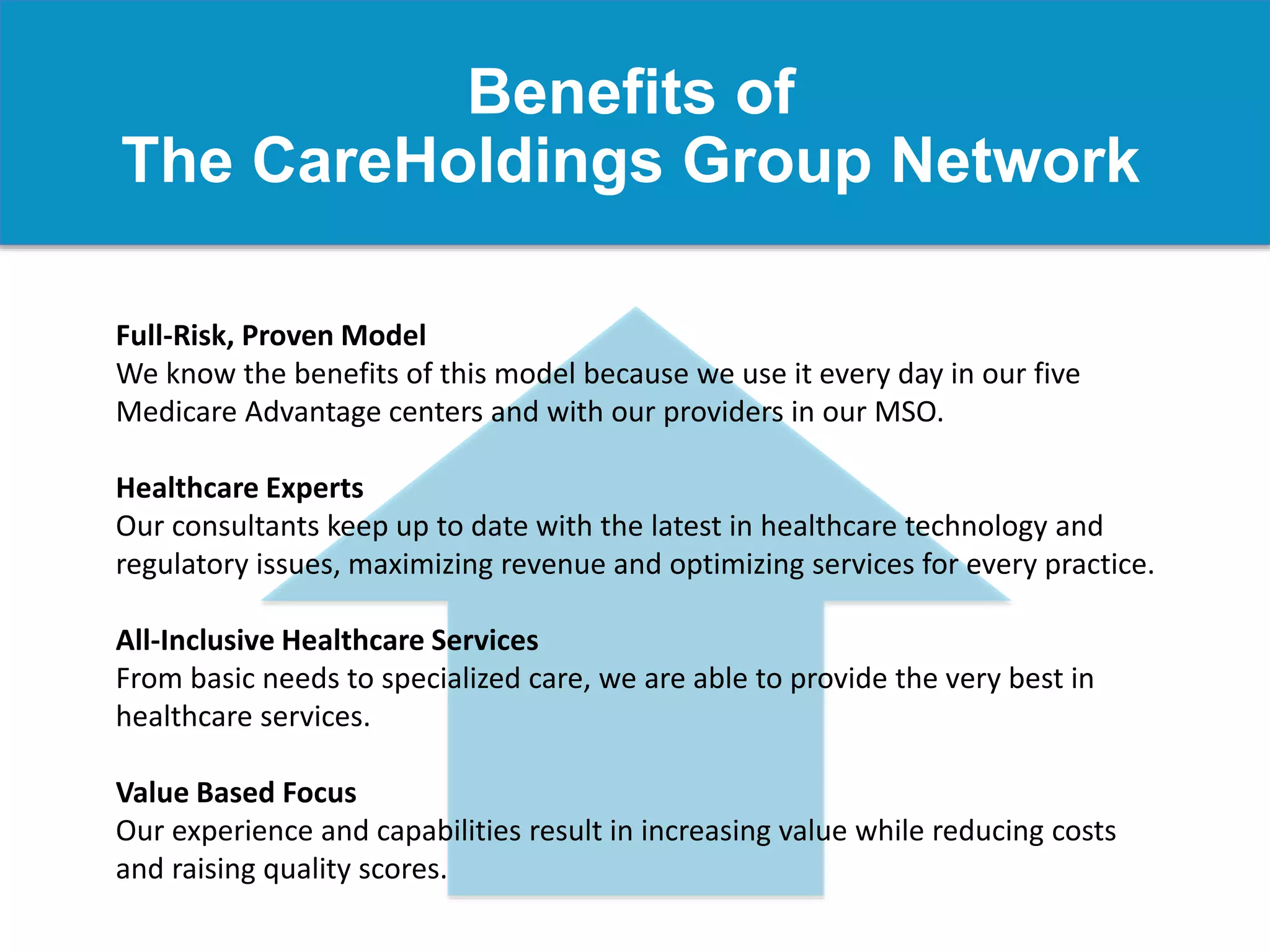 Benefits of
The CareHoldings Group Network

Full-Risk, Proven Model
We know the benefits of this model because we use it every day in our five Medicare Advantage centers and with our providers in our MSO.

Healthcare Experts
Our consultants keep up to date with the latest in healthcare technology and regulatory issues, maximizing revenue and optimizing services for every practice.

All-Inclusive Healthcare Services
From basic needs to specialized care, we are able to provide the very best in healthcare services.

Value Based Focus
Our experience and capabilities result in increasing value while reducing costs and raising quality scores.